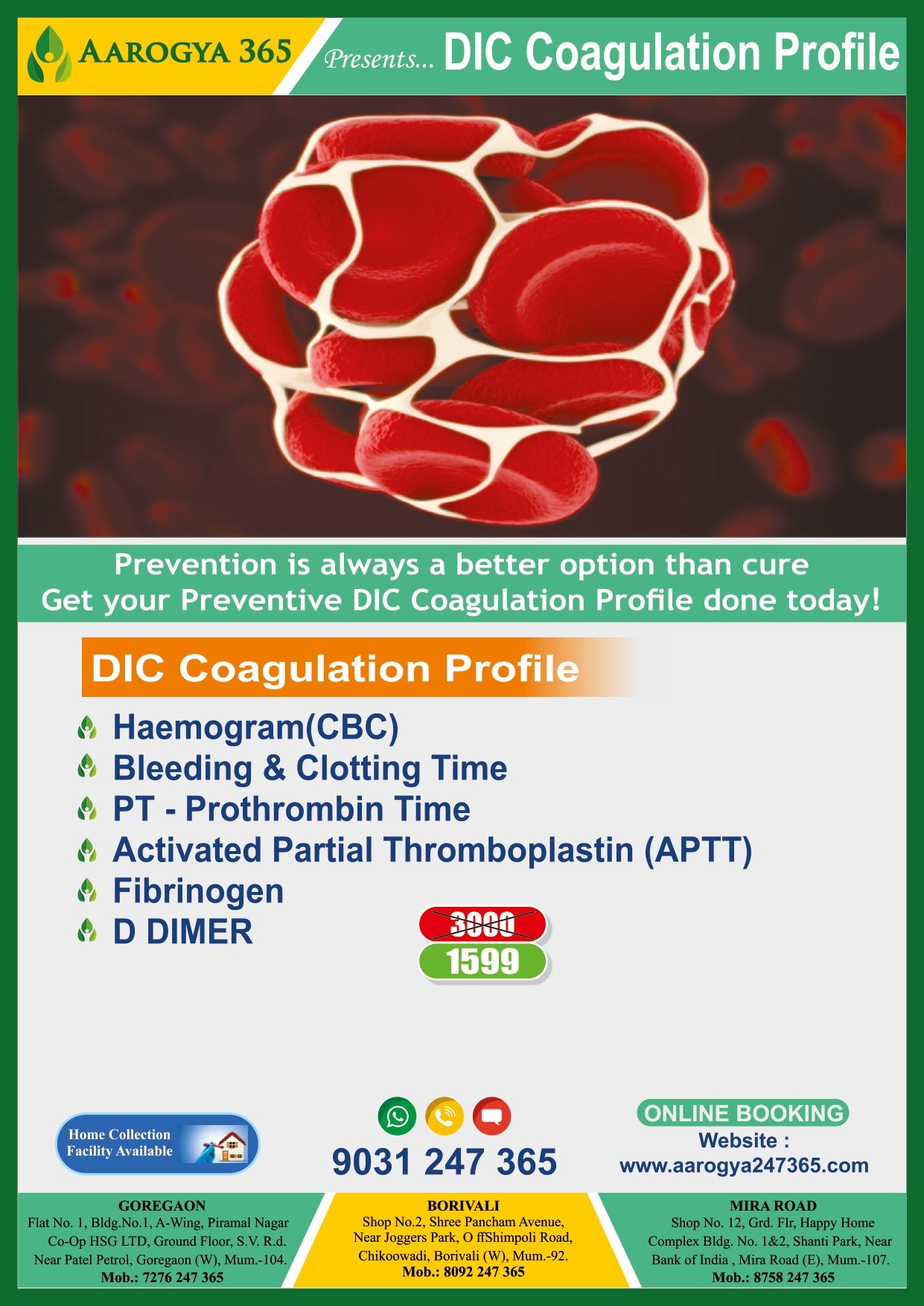 AAROGYA 365 Presents... DIC Coagulation Profile

Prevention is always a better option than cure
Get your Preventive DIC Coagulation Profile done today!

DIC Coagulation Profile

Haemogram(CBC)
Bleeding & Clotting Time
PT - Prothrombin Time
Activated Partial Thromboplastin (APTT)
Fibrinogen
D DIMER

3000
1599

Home Collection Facility Available

9031 247 365

ONLINE BOOKING
Website :
www.aarogya247365.com

GOREGAON
Flat No. 1, Bldg.No.1, A-Wing, Piramal Nagar Co-Op HSG LTD, Ground Floor, S.V. R.d. Near Patel Petrol, Goregaon (W), Mum.-104.
Mob.: 7276 247 365

BORIVALI
Shop No.2, Shree Pancham Avenue, Near Joggers Park, O ffShimpoli Road, Chikoowadi, Borivali (W), Mum.-92.
Mob.: 8092 247 365

MIRA ROAD
Shop No. 12, Grd. Flr, Happy Home Complex Bldg. No. 1&2, Shanti Park, Near Bank of India , Mira Road (E), Mum.-107.
Mob.: 8758 247 365